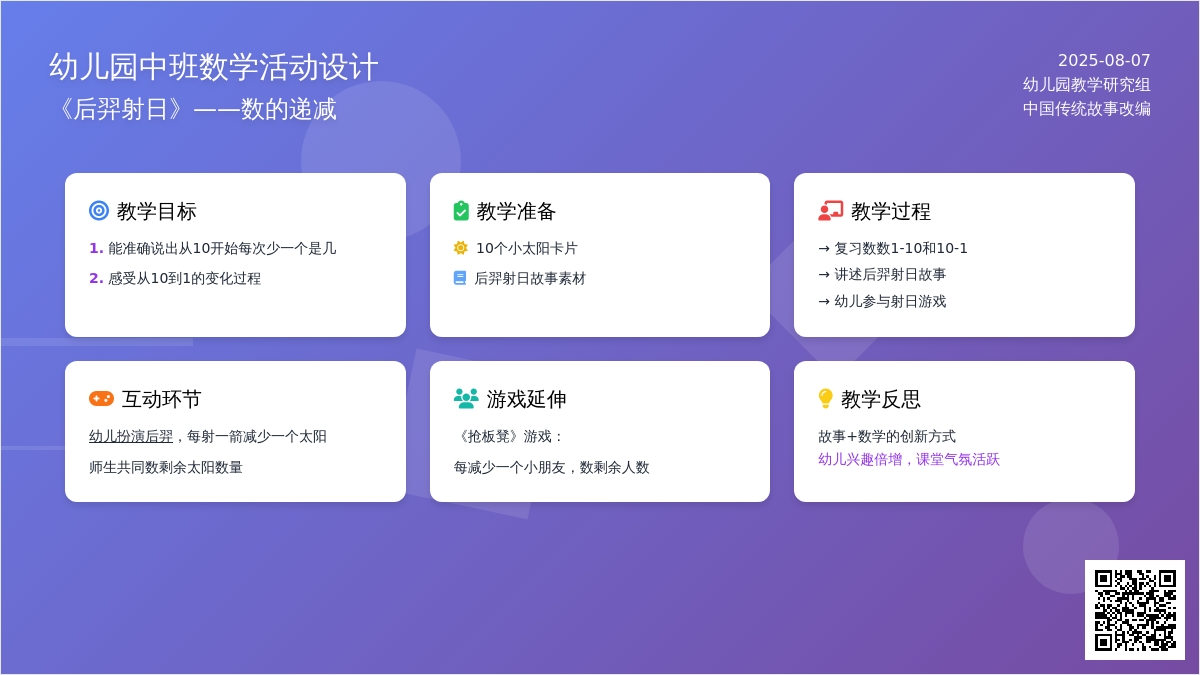 幼儿园中班数学活动设计
《后羿射日》——数的递减

2025-08-07
幼儿园教学研究组
中国传统故事改编

教学目标
1. 能准确说出从10开始每次少一个是几
2. 感受从10到1的变化过程

教学准备
10个小太阳卡片
后羿射日故事素材

教学过程
→ 复习数数1-10和10-1
→ 讲述后羿射日故事
→ 幼儿参与射日游戏

互动环节
幼儿扮演后羿，每射一箭减少一个太阳
师生共同数剩余太阳数量

游戏延伸
《抢板凳》游戏：
每减少一个小朋友，数剩余人数

教学反思
故事+数学的创新方式
幼儿兴趣倍增，课堂气氛活跃